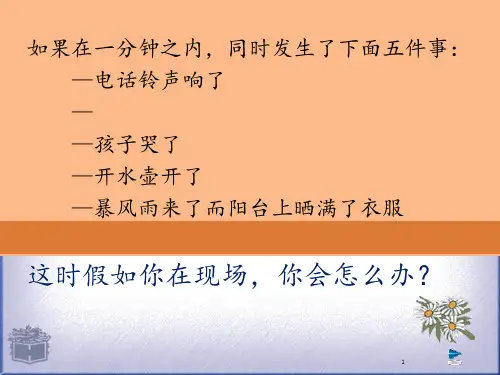 如果在一分钟之内，同时发生了下面五件事：

—电话铃声响了

—

—孩子哭了

—开水壶开了

—暴风雨来了而阳台上晒满了衣服

这时假如你在现场，你会怎么办？

2